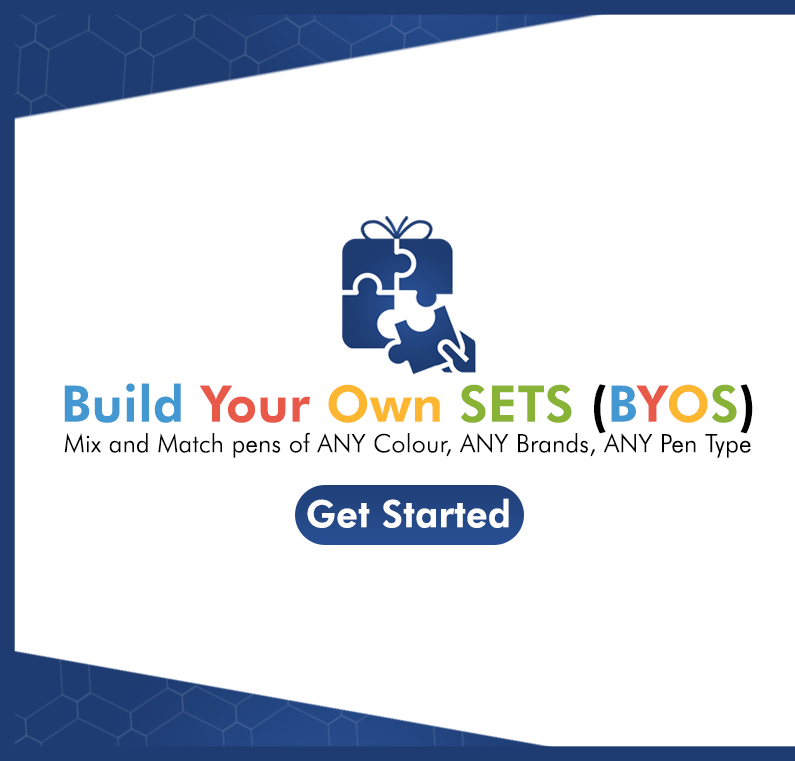 Build Your Own SETS (BYOS)
Mix and Match pens of ANY Colour, ANY Brands, ANY Pen Type

Get Started